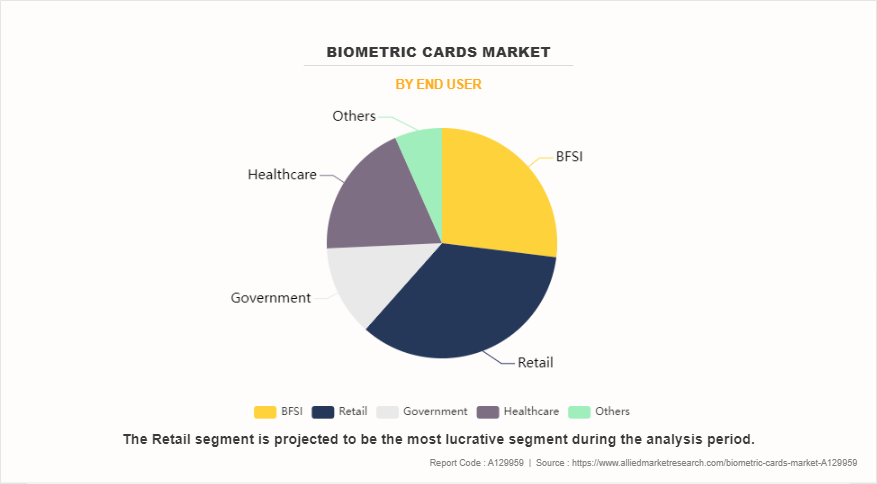 BIOMETRIC CARDS MARKET

BY END USER

Others

BFSI

Healthcare

Government

Retail

BFSI Retail Government Healthcare Others

The Retail segment is projected to be the most lucrative segment during the analysis period.

Report Code : A129959 | Source : https://www.alliedmarketresearch.com/biometric-cards-market-A129959